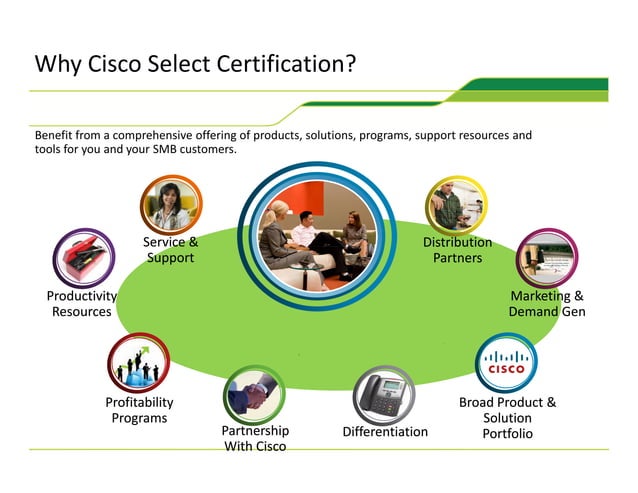 Why Cisco Select Certification?

Benefit from a comprehensive offering of products, solutions, programs, support resources and tools for you and your SMB customers.

Service & Support

Distribution Partners

Productivity Resources

Marketing & Demand Gen

Profitability Programs

CISCO

Broad Product & Solution Portfolio

Partnership With Cisco

Differentiation